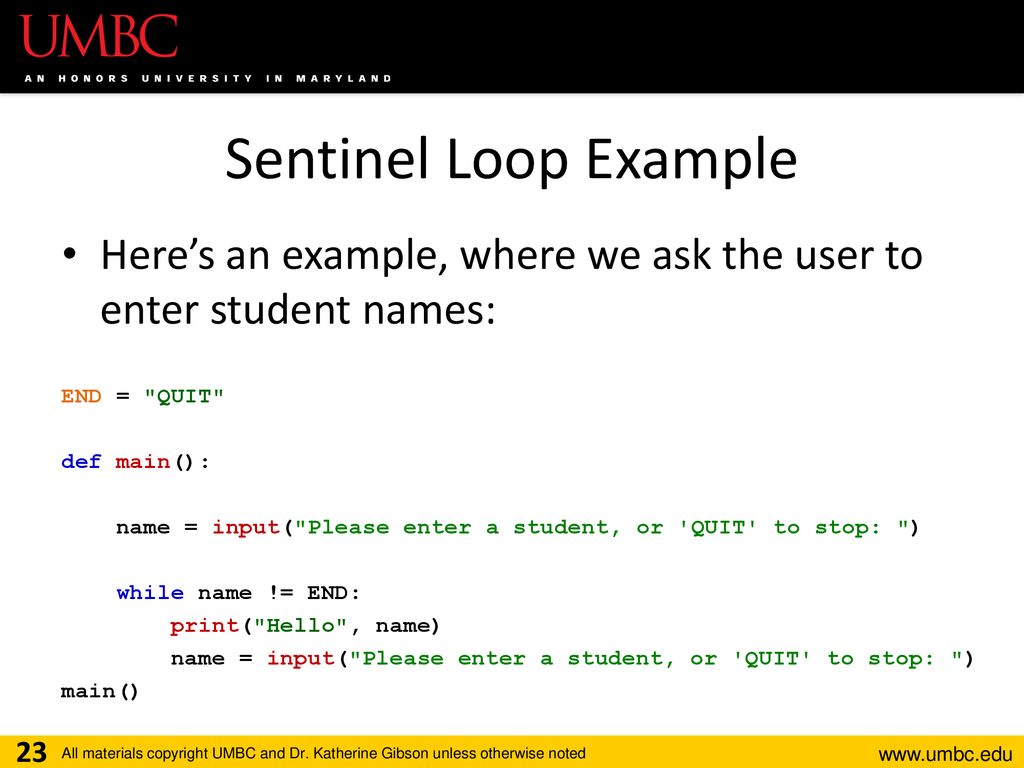 UMBC
AN HONORS UNIVERSITY IN MARYLAND

Sentinel Loop Example

• Here's an example, where we ask the user to enter student names:

END = "QUIT"

def main():

    name = input("Please enter a student, or 'QUIT' to stop: ")

    while name != END:
        print("Hello", name)
        name = input("Please enter a student, or 'QUIT' to stop: ")
main()

23 All materials copyright UMBC and Dr. Katherine Gibson unless otherwise noted www.umbc.edu